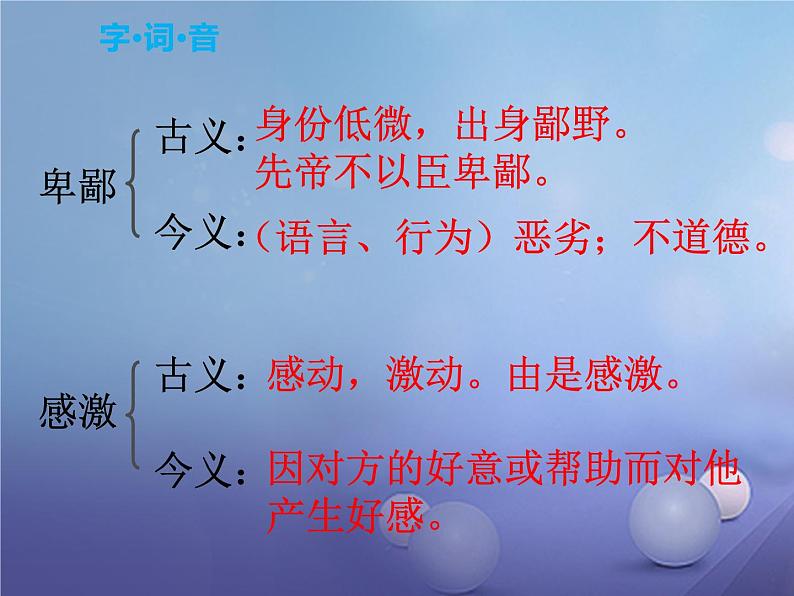 字·词·音

卑鄙
古义：身份低微，出身鄙野。先帝不以臣卑鄙。
今义：（语言、行为）恶劣；不道德。

感激
古义：感动，激动。由是感激。
今义：因对方的好意或帮助而对他产生好感。